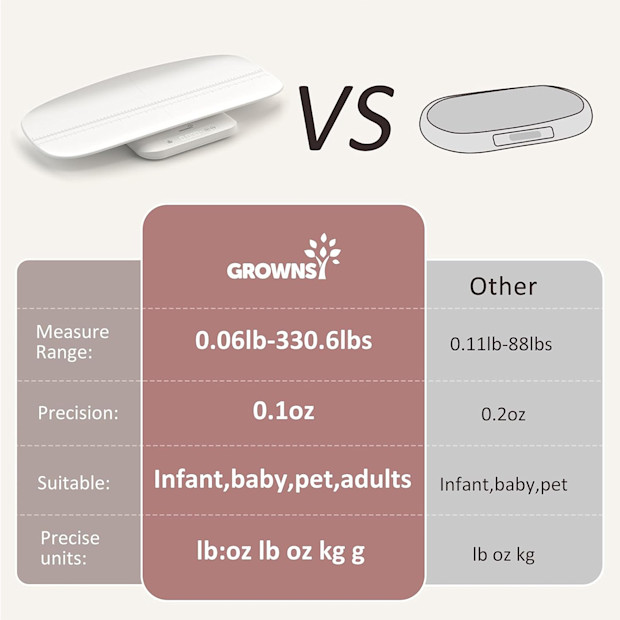 VS

|  | GROWNSY | Other |
|---|---|---|
| Measure Range: | 0.06lb-330.6lbs | 0.11lb-88lbs |
| Precision: | 0.1oz | 0.2oz |
| Suitable: | Infant,baby,pet,adults | Infant,baby,pet |
| Precise units: | lb:oz lb oz kg g | lb oz kg |